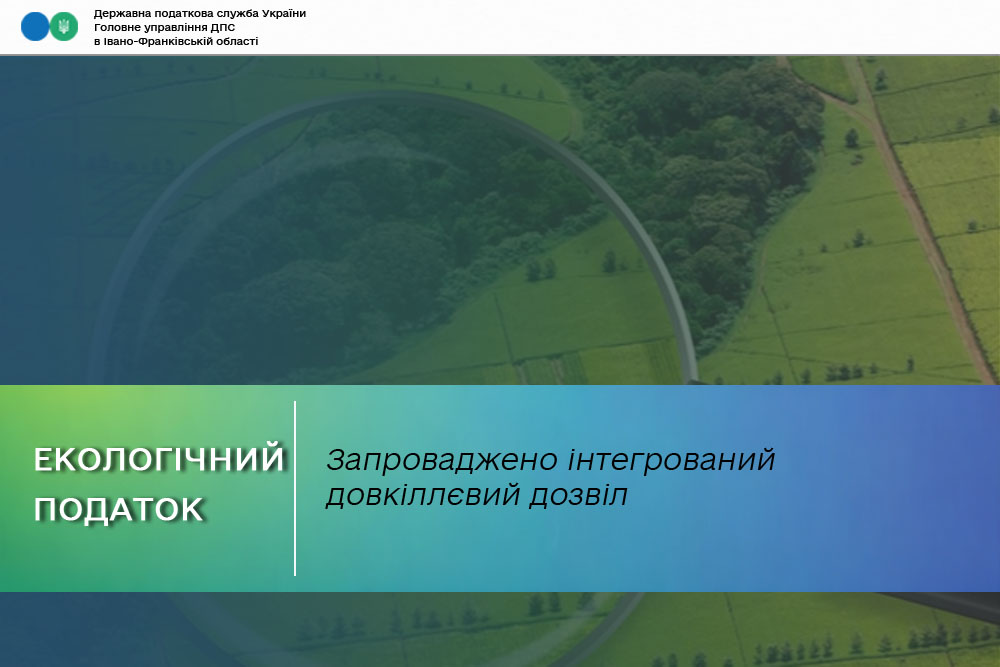 Державна податкова служба України
Головне управління ДПС
в Івано-Франківській області

ЕКОЛОГІЧНИЙ ПОДАТОК

Запроваджено інтегрований довкіллєвий дозвіл